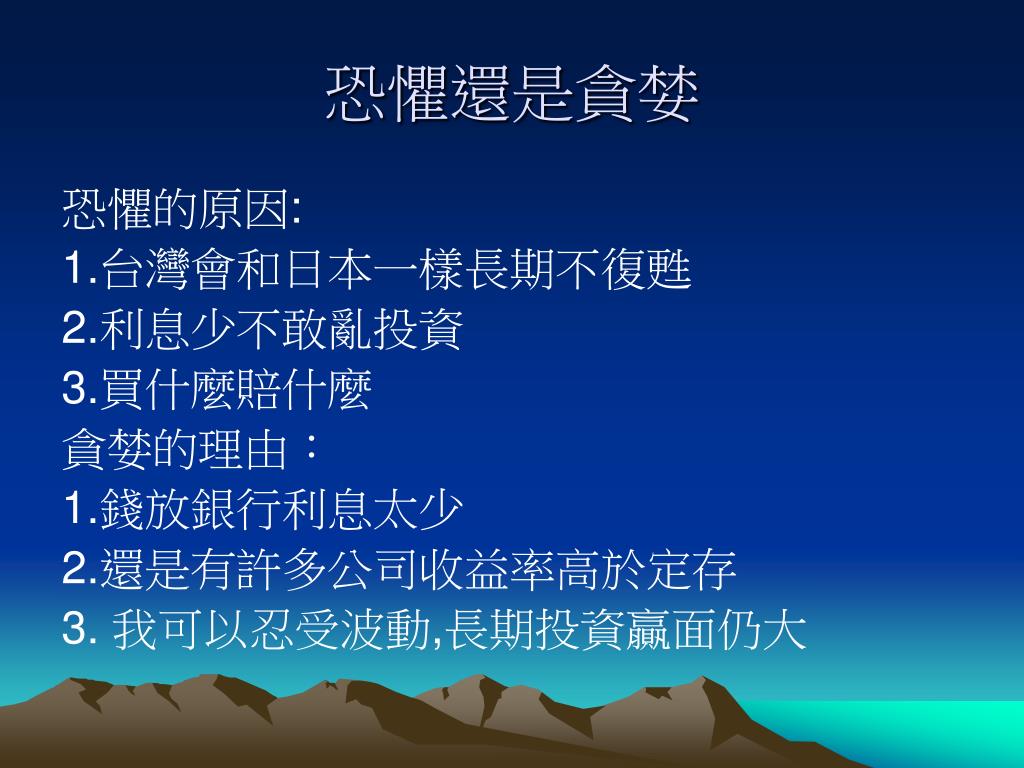 恐懼還是貪婪

恐懼的原因:
1.台灣會和日本一樣長期不復甦
2.利息少不敢亂投資
3.買什麼賠什麼
貪婪的理由：
1.錢放銀行利息太少
2.還是有許多公司收益率高於定存
3. 我可以忍受波動,長期投資贏面仍大